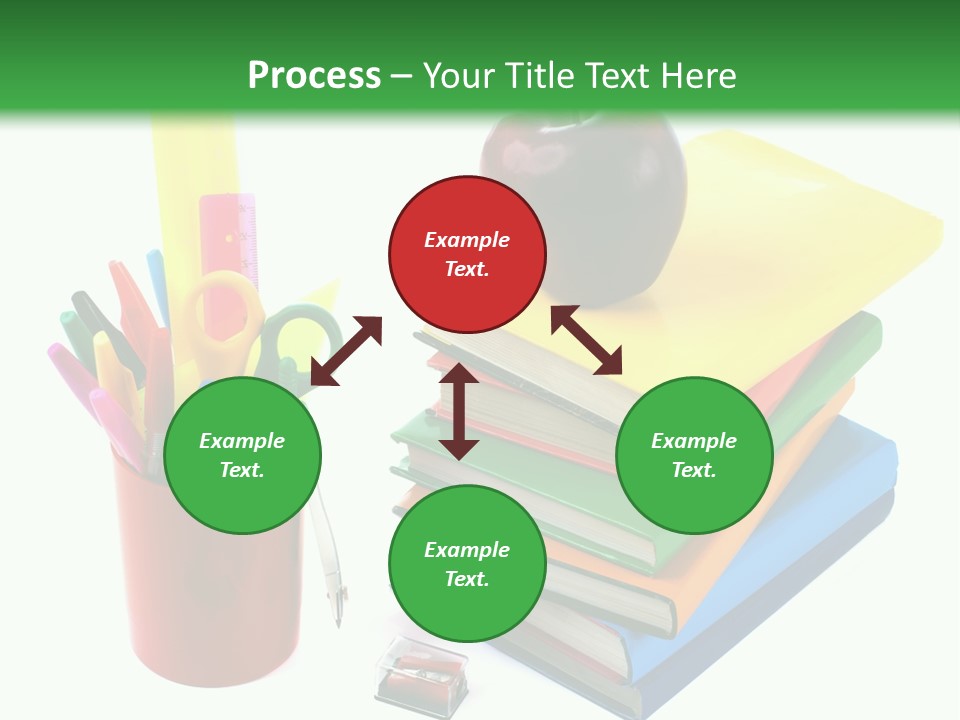 Process – Your Title Text Here

Example Text.

Example Text.

Example Text.

Example Text.